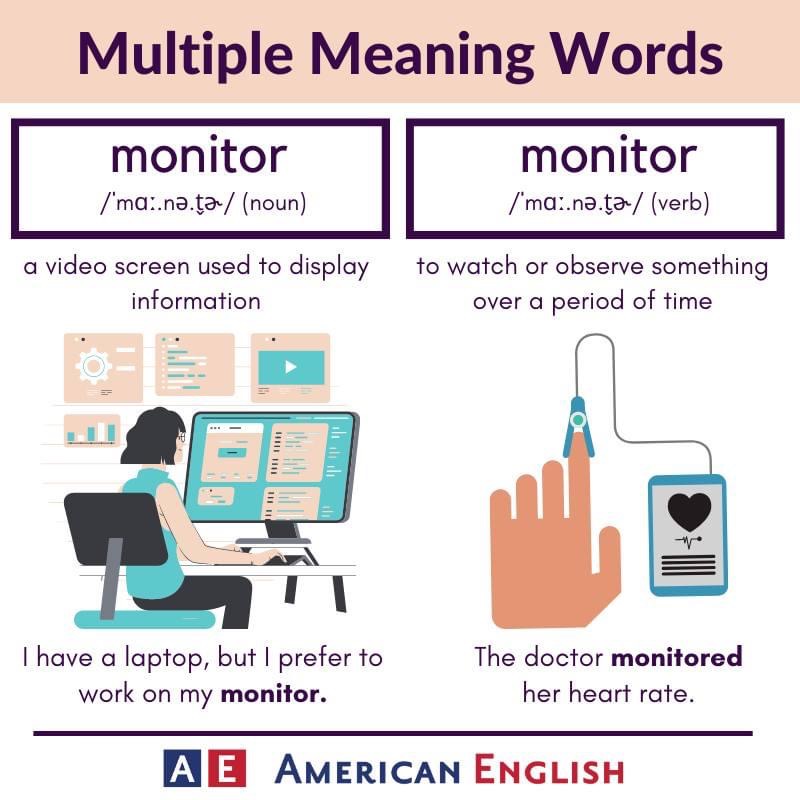 Multiple Meaning Words

monitor
/ˈmɑː.nə.t̬ɚ/ (noun)

a video screen used to display information

I have a laptop, but I prefer to work on my monitor.

monitor
/ˈmɑː.nə.t̬ɚ/ (verb)

to watch or observe something over a period of time

The doctor monitored her heart rate.

AE AMERICAN ENGLISH